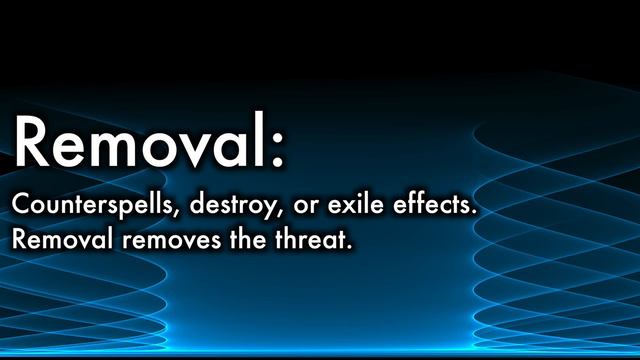 Removal:

Counterspells, destroy, or exile effects.
Removal removes the threat.